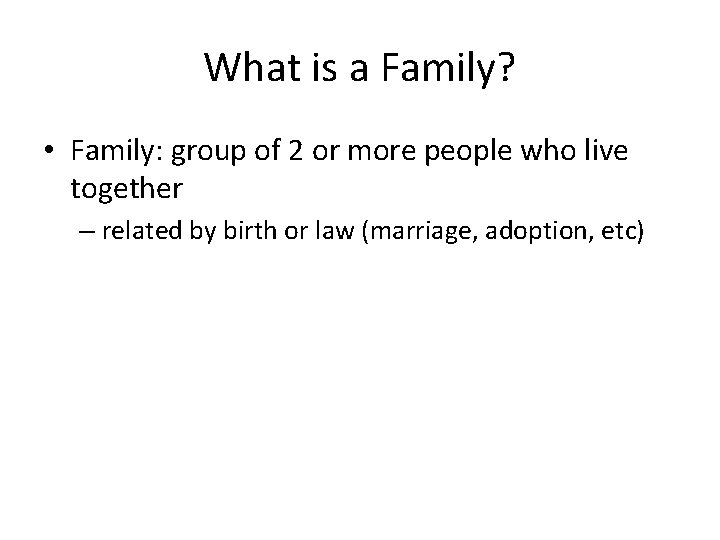 What is a Family?

• Family: group of 2 or more people who live together

– related by birth or law (marriage, adoption, etc)